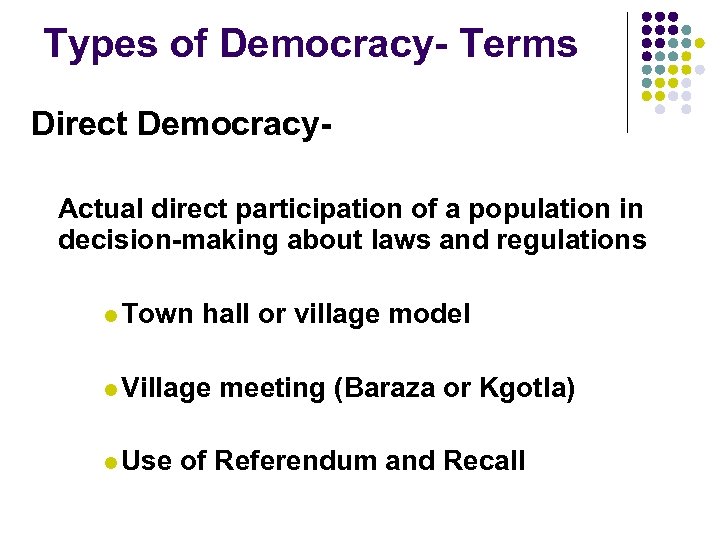 Types of Democracy- Terms

Direct Democracy-

Actual direct participation of a population in decision-making about laws and regulations

- Town hall or village model
- Village meeting (Baraza or Kgotla)
- Use of Referendum and Recall